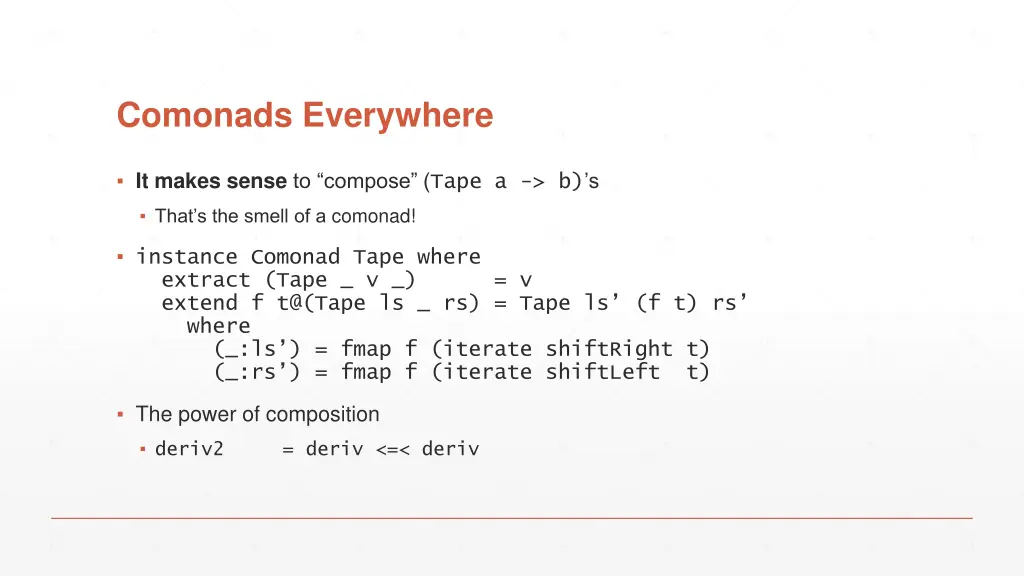 Comonads Everywhere

▪ It makes sense to “compose” (Tape a -> b)’s

▪ That’s the smell of a comonad!

▪ instance Comonad Tape where
extract (Tape _ v _) = v
extend f t@(Tape ls _ rs) = Tape ls’ (f t) rs’
where
(_:ls’) = fmap f (iterate shiftRight t)
(_:rs’) = fmap f (iterate shiftLeft t)

▪ The power of composition

▪ deriv2 = deriv <=< deriv